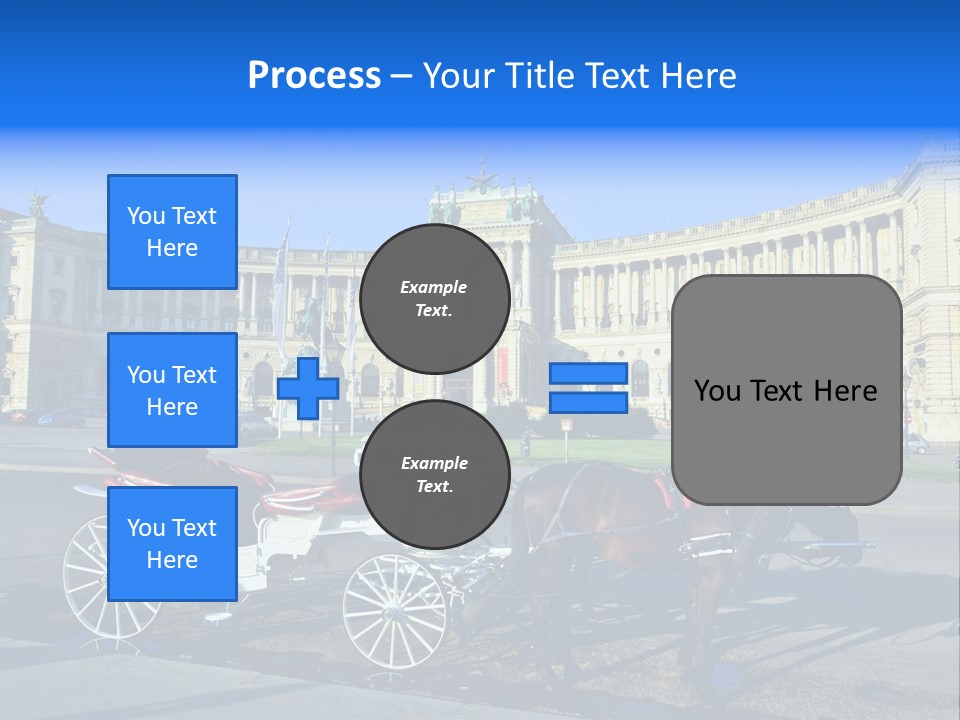 Process – Your Title Text Here

You Text Here

You Text Here

You Text Here

Example Text.

Example Text.

You Text Here